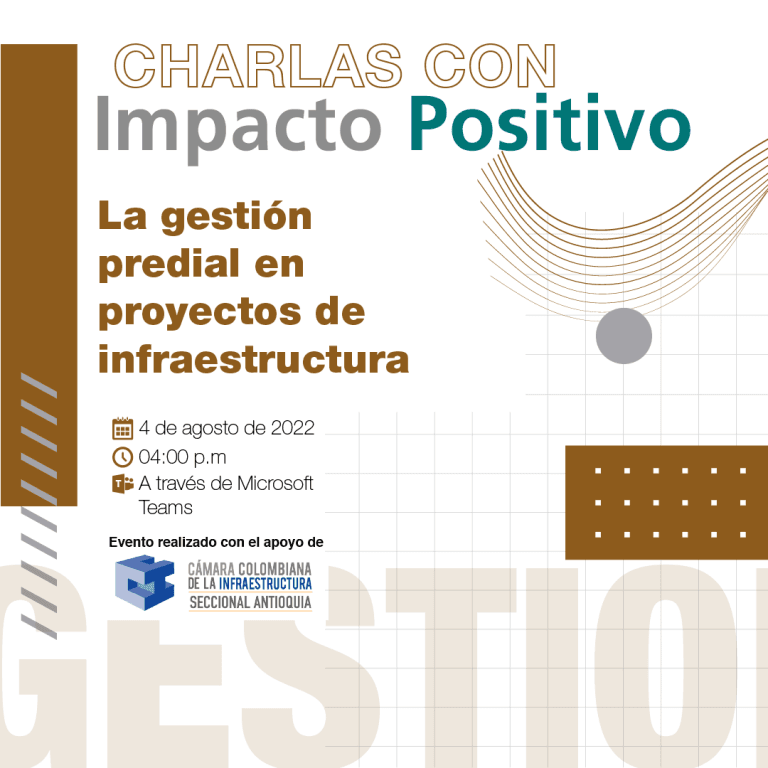 CHARLAS CON
Impacto Positivo

La gestión predial en proyectos de infraestructura

4 de agosto de 2022
04:00 p.m
A través de Microsoft Teams

Evento realizado con el apoyo de

CÁMARA COLOMBIANA DE LA INFRAESTRUCTURA
SECCIONAL ANTIOQUIA

GESTIO